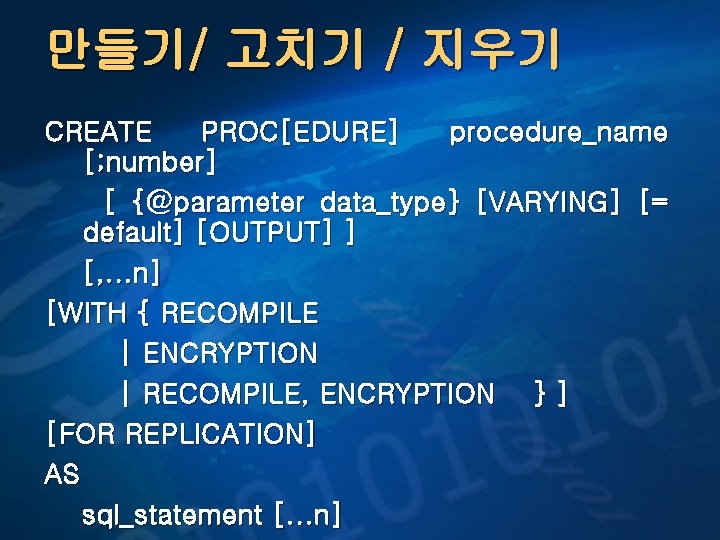 만들기/ 고치기 / 지우기

CREATE PROC[EDURE] procedure_name [;number]

[ {@parameter data_type} [VARYING] [= default] [OUTPUT] ]

[,...n]

[WITH { RECOMPILE

| ENCRYPTION

| RECOMPILE, ENCRYPTION } ]

[FOR REPLICATION]

AS

sql_statement [...n]